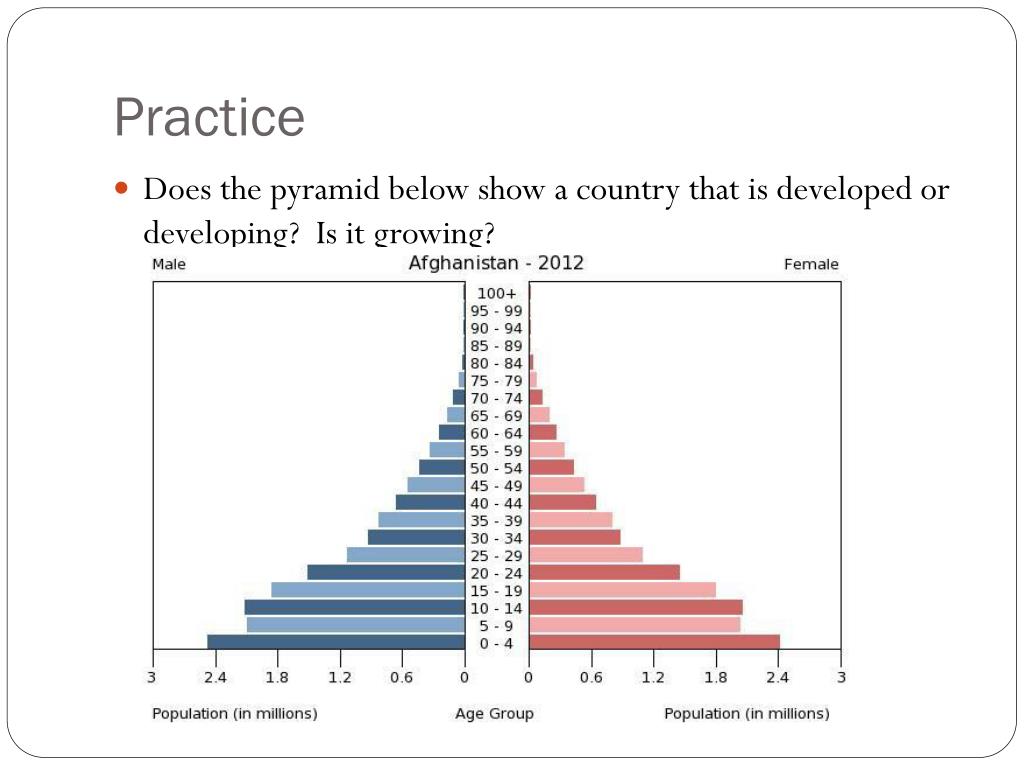 Practice

Does the pyramid below show a country that is developed or developing? Is it growing?

Male

Afghanistan - 2012

Female

100+
95 - 99
90 - 94
85 - 89
80 - 84
75 - 79
70 - 74
65 - 69
60 - 64
55 - 59
50 - 54
45 - 49
40 - 44
35 - 39
30 - 34
25 - 29
20 - 24
15 - 19
10 - 14
5 - 9
0 - 4

3 2.4 1.8 1.2 0.6 0

0 0.6 1.2 1.8 2.4 3

Population (in millions)

Age Group

Population (in millions)